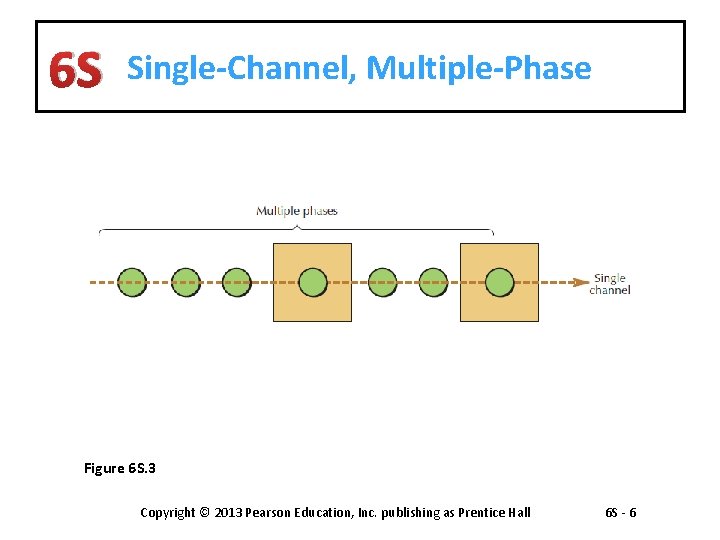 6S Single-Channel, Multiple-Phase

Multiple phases

Single channel

Figure 6S.3

Copyright © 2013 Pearson Education, Inc. publishing as Prentice Hall

6S - 6